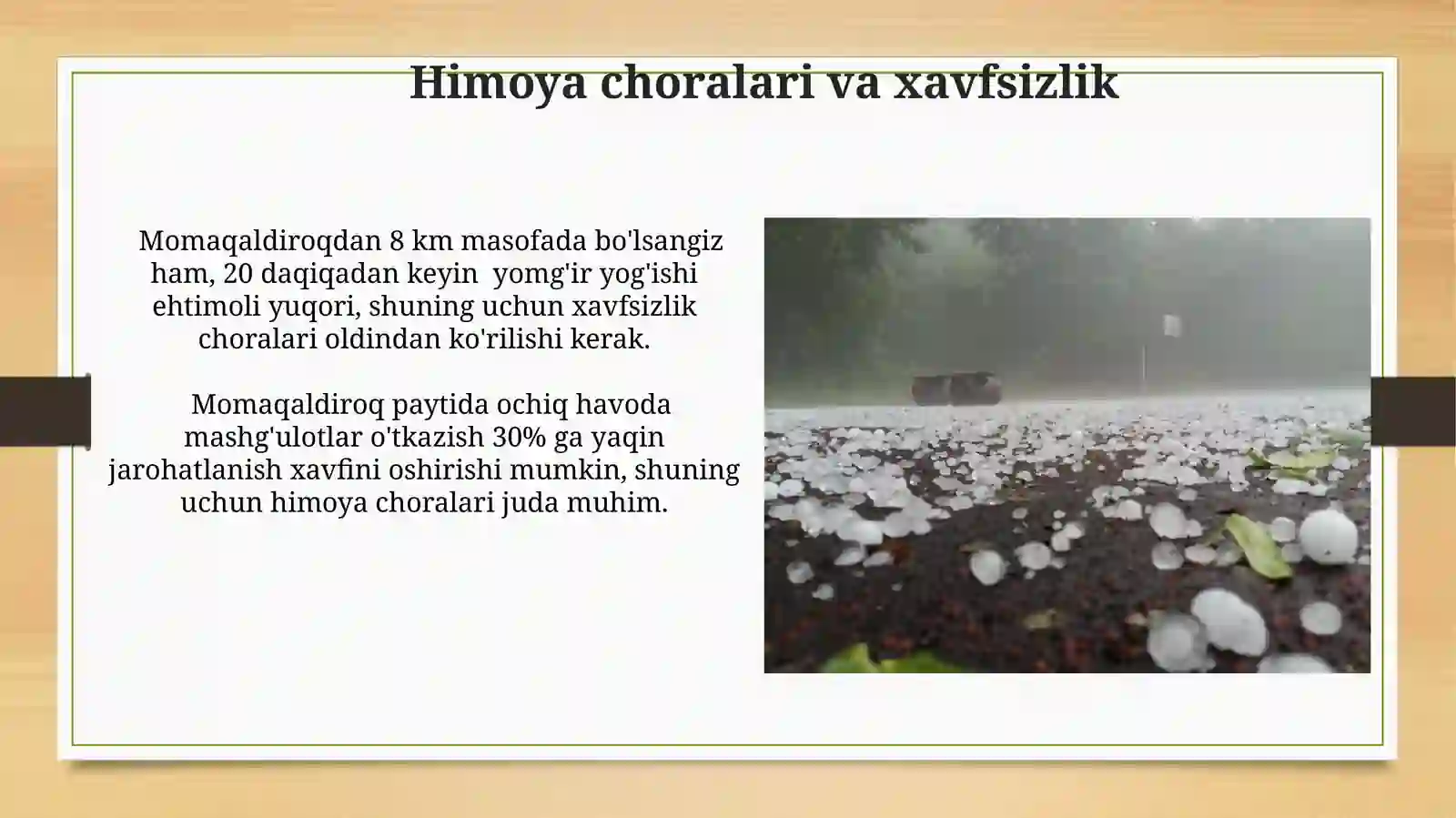 Himoya choralari va xavfsizlik

Momaqaldiroqdan 8 km masofada bo'lsangiz ham, 20 daqiqadan keyin yomg'ir yog'ishi ehtimoli yuqori, shuning uchun xavfsizlik choralari oldindan ko'rilishi kerak.

Momaqaldiroq paytida ochiq havoda mashg'ulotlar o'tkazish 30% ga yaqin jarohatlanish xavfini oshirishi mumkin, shuning uchun himoya choralari juda muhim.